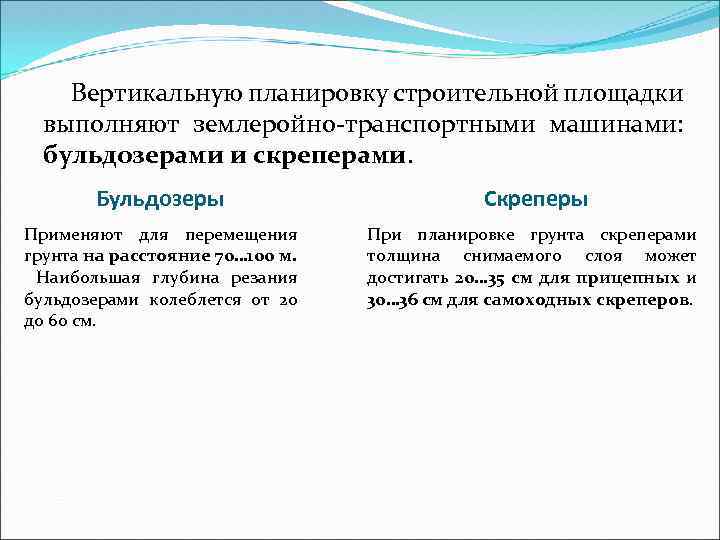 Вертикальную планировку строительной площадки выполняют землеройно-транспортными машинами: бульдозерами и скреперами.

Бульдозеры

Применяют для перемещения грунта на расстояние 70...100 м.
Наибольшая глубина резания бульдозерами колеблется от 20 до 60 см.

Скреперы

При планировке грунта скреперами толщина снимаемого слоя может достигать 20...35 см для прицепных и 30...36 см для самоходных скреперов.